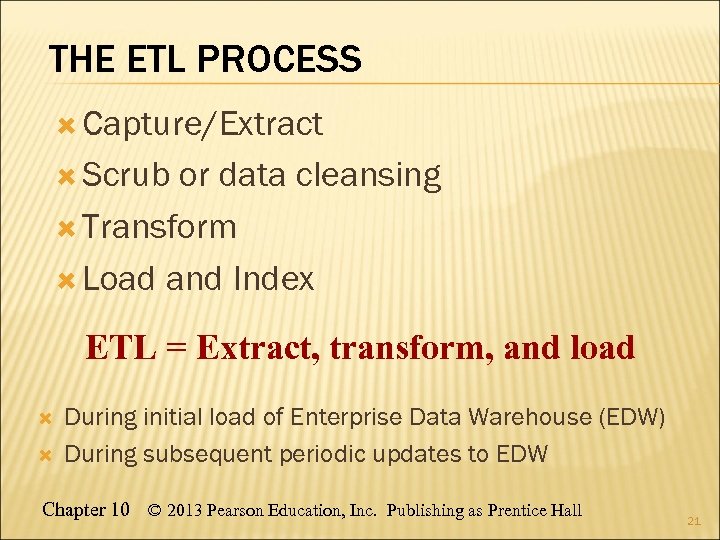 THE ETL PROCESS

Capture/Extract

Scrub or data cleansing

Transform

Load and Index

ETL = Extract, transform, and load

During initial load of Enterprise Data Warehouse (EDW)

During subsequent periodic updates to EDW

Chapter 10 © 2013 Pearson Education, Inc. Publishing as Prentice Hall

21